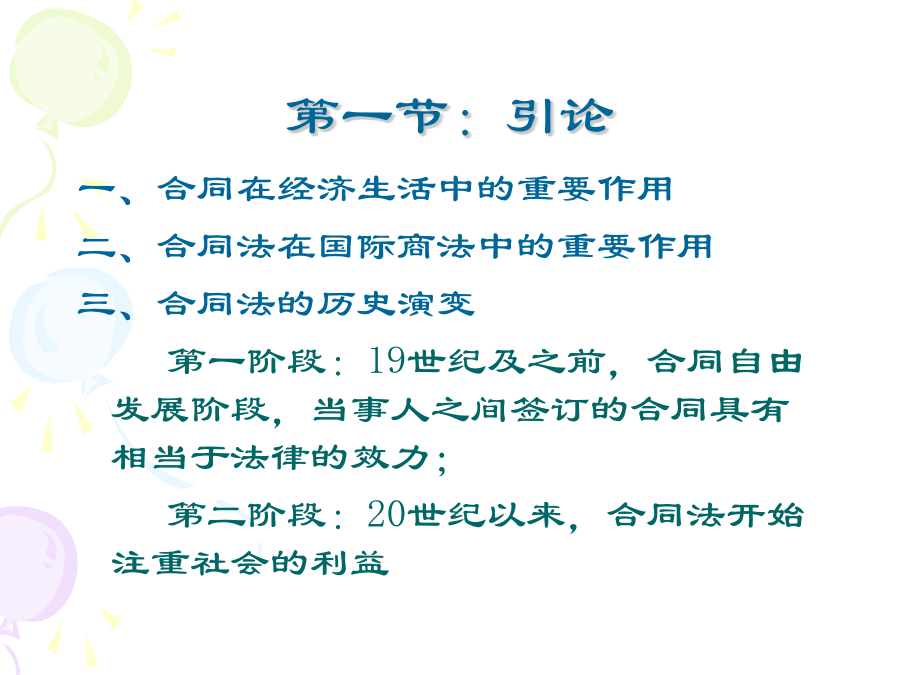 第一节：引论

一、合同在经济生活中的重要作用

二、合同法在国际商法中的重要作用

三、合同法的历史演变

第一阶段：19世纪及之前，合同自由发展阶段，当事人之间签订的合同具有相当于法律的效力；

第二阶段：20世纪以来，合同法开始注重社会的利益